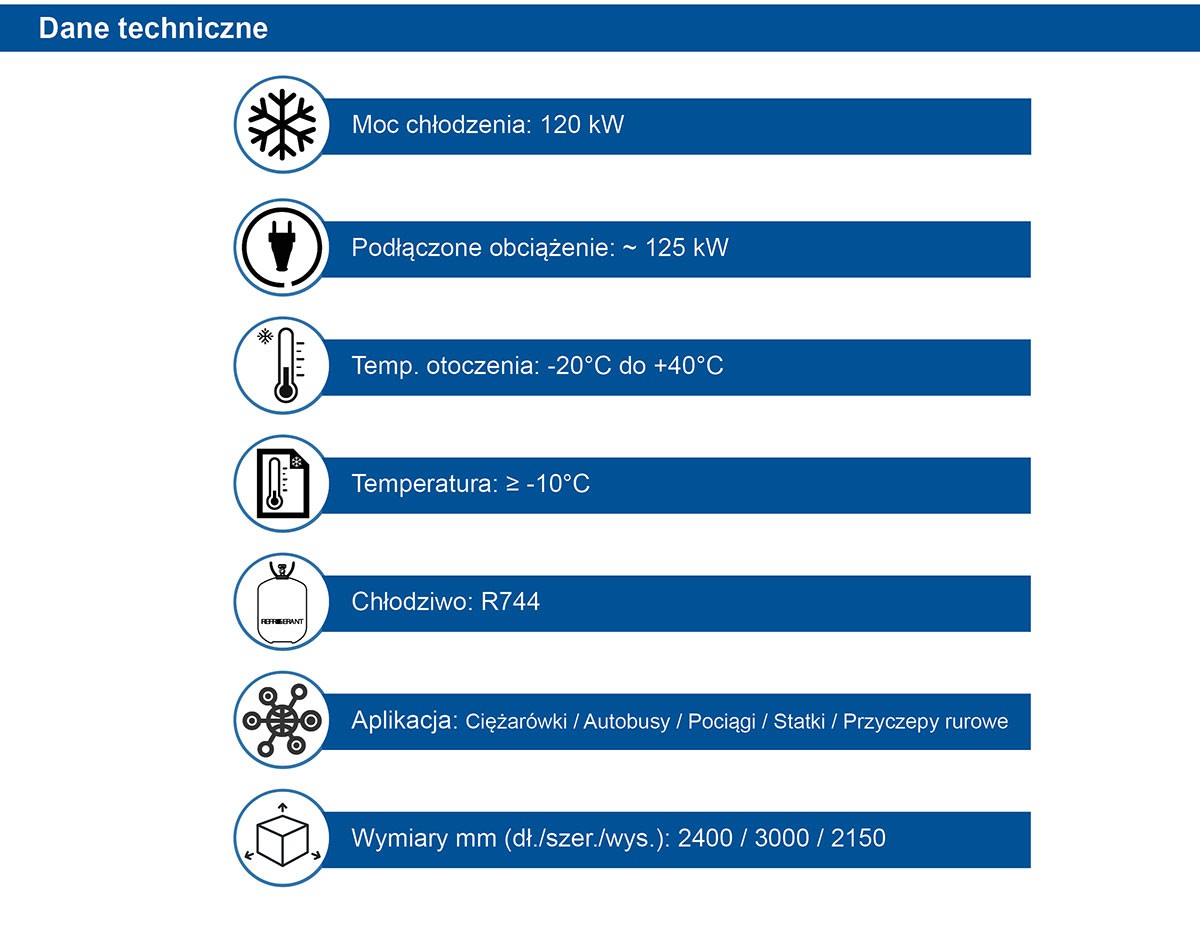 Dane techniczne

Moc chłodzenia: 120 kW

Podłączone obciążenie: ~ 125 kW

Temp. otoczenia: -20°C do +40°C

Temperatura: ≥ -10°C

REFRIGERANT

Chłodziwo: R744

Aplikacja: Ciężarówki / Autobusy / Pociągi / Statki / Przyczepy rurowe

Wymiary mm (dł./szer./wys.): 2400 / 3000 / 2150